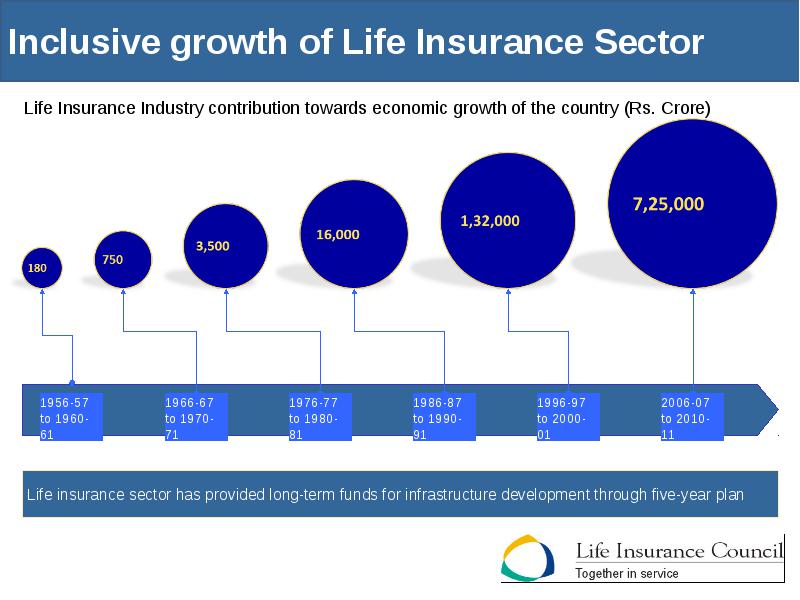 Inclusive growth of Life Insurance Sector

Life Insurance Industry contribution towards economic growth of the country (Rs. Crore)

180

750

3,500

16,000

1,32,000

7,25,000

1956-57 to 1960-61

1966-67 to 1970-71

1976-77 to 1980-81

1986-87 to 1990-91

1996-97 to 2000-01

2006-07 to 2010-11

Life insurance sector has provided long-term funds for infrastructure development through five-year plan

Life Insurance Council
Together in service